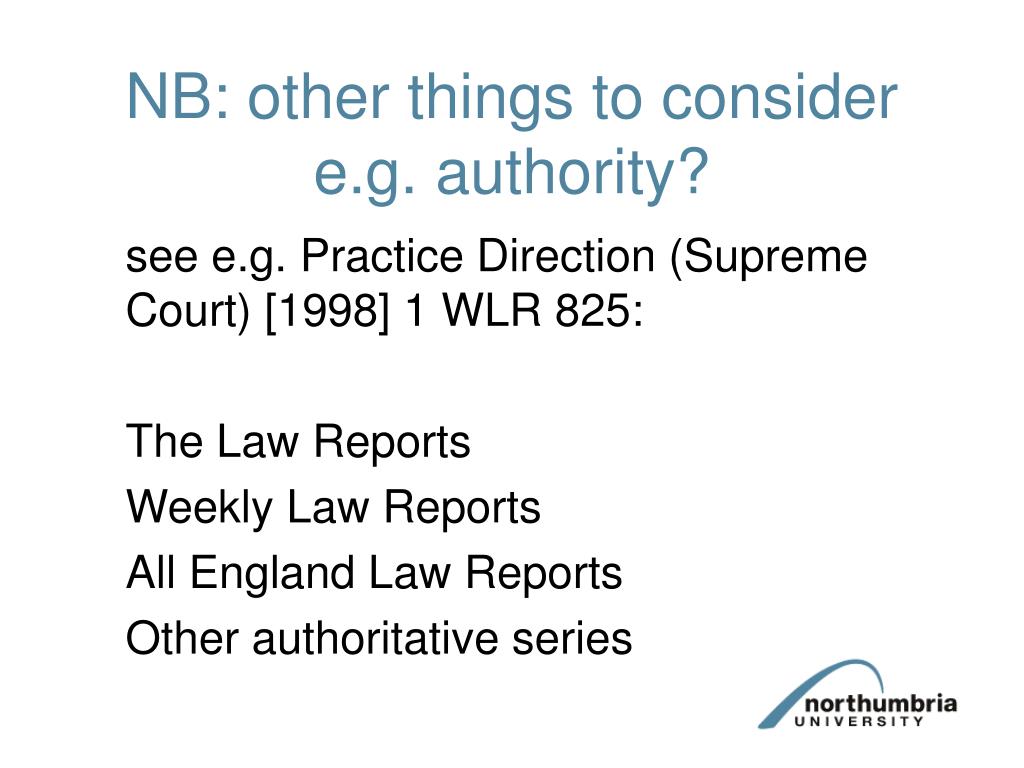 NB: other things to consider e.g. authority?

see e.g. Practice Direction (Supreme Court) [1998] 1 WLR 825:

The Law Reports

Weekly Law Reports

All England Law Reports

Other authoritative series

northumbria
UNIVERSITY